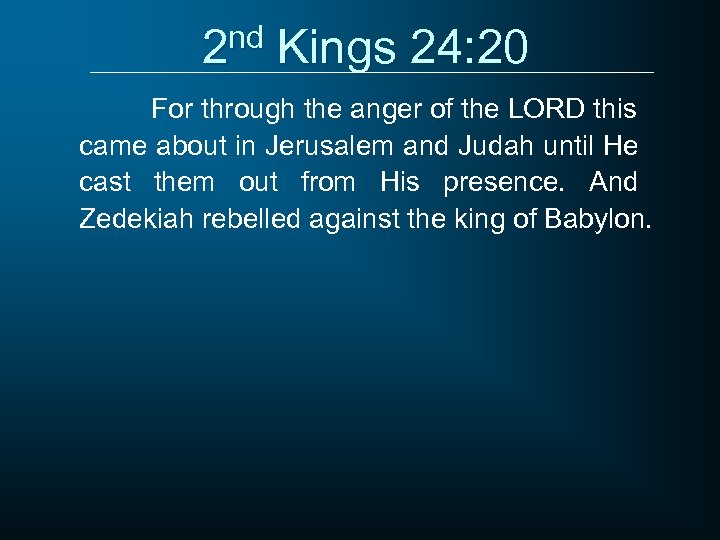 2nd Kings 24:20

For through the anger of the LORD this came about in Jerusalem and Judah until He cast them out from His presence. And Zedekiah rebelled against the king of Babylon.